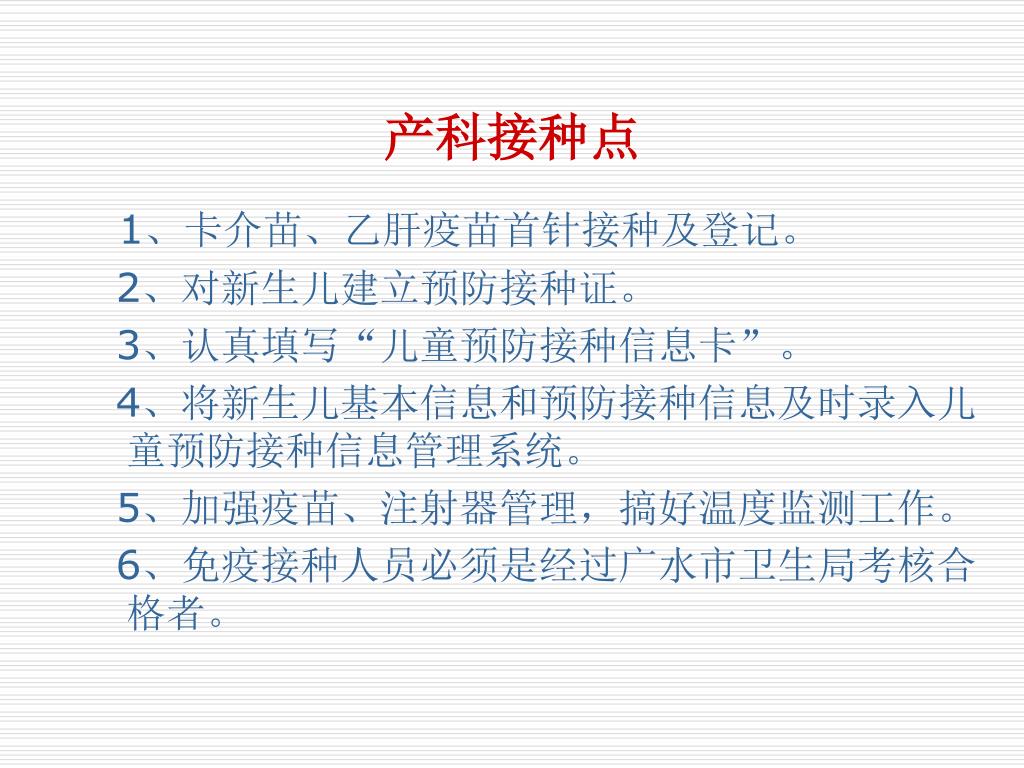 产科接种点

1、卡介苗、乙肝疫苗首针接种及登记。

2、对新生儿建立预防接种证。

3、认真填写“儿童预防接种信息卡”。

4、将新生儿基本信息和预防接种信息及时录入儿童预防接种信息管理系统。

5、加强疫苗、注射器管理，搞好温度监测工作。

6、免疫接种人员必须是经过广水市卫生局考核合格者。